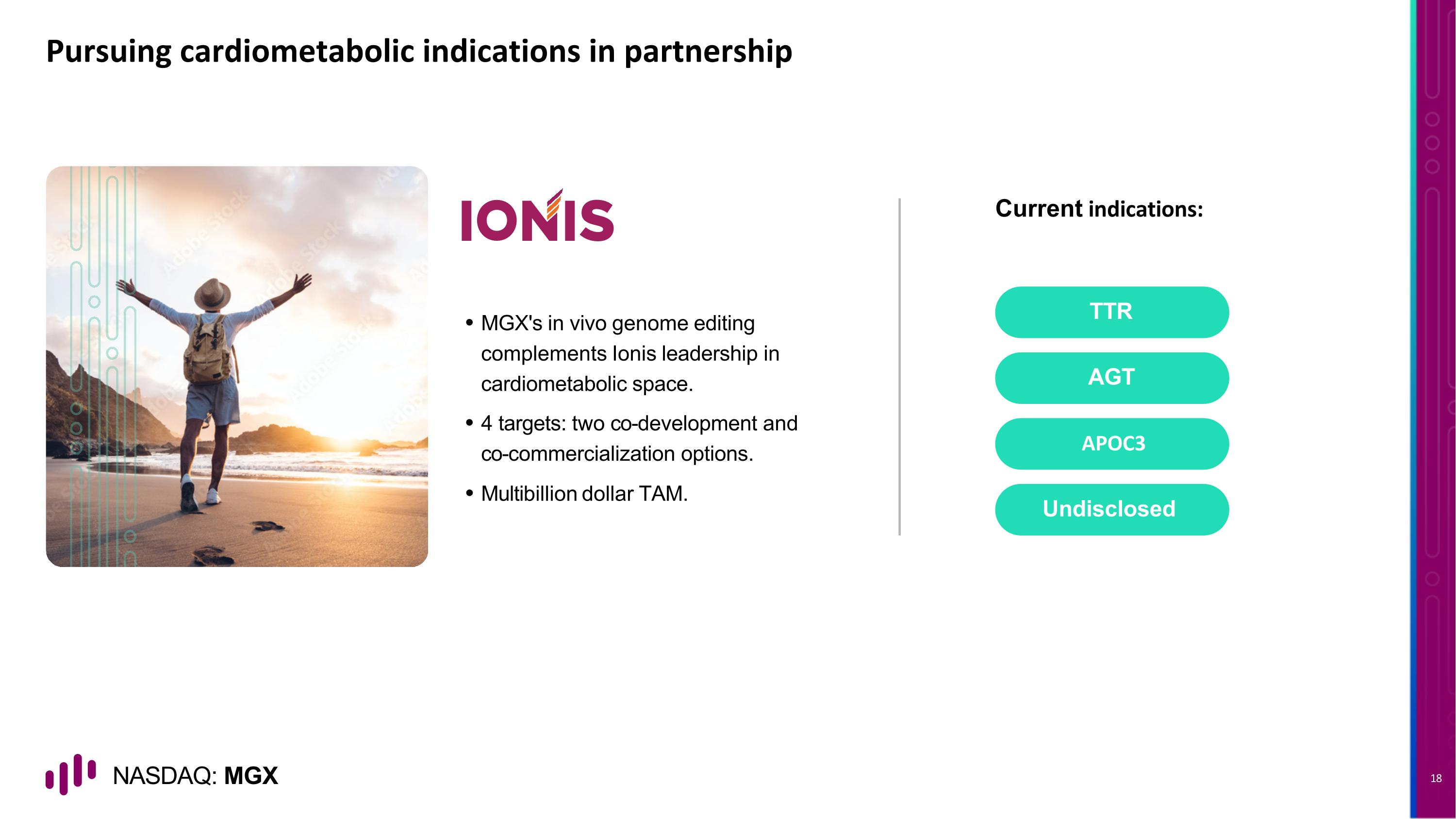 Pursuing cardiometabolic indications in partnership

IONIS

• MGX's in vivo genome editing complements Ionis leadership in cardiometabolic space.
• 4 targets: two co-development and co-commercialization options.
• Multibillion dollar TAM.

Current indications:

TTR

AGT

APOC3

Undisclosed

NASDAQ: MGX

18